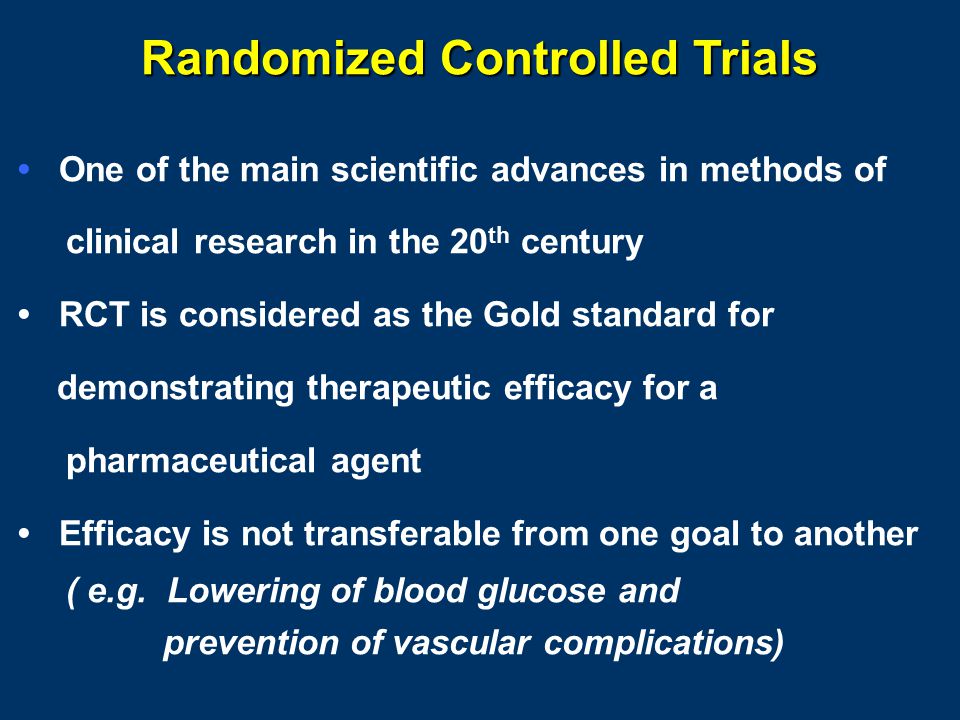 Randomized Controlled Trials

• One of the main scientific advances in methods of clinical research in the 20$^{th}$ century

• RCT is considered as the Gold standard for demonstrating therapeutic efficacy for a pharmaceutical agent

• Efficacy is not transferable from one goal to another ( e.g. Lowering of blood glucose and prevention of vascular complications)